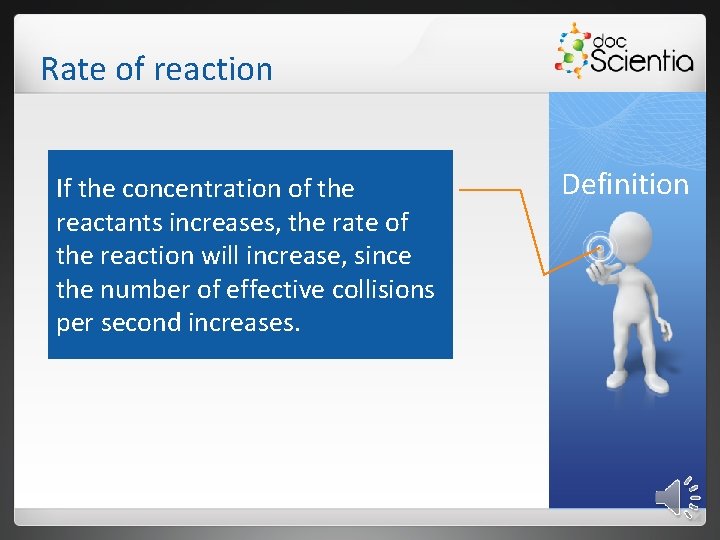 Rate of reaction

doc Scientia

If the concentration of the reactants increases, the rate of the reaction will increase, since the number of effective collisions per second increases.

Definition